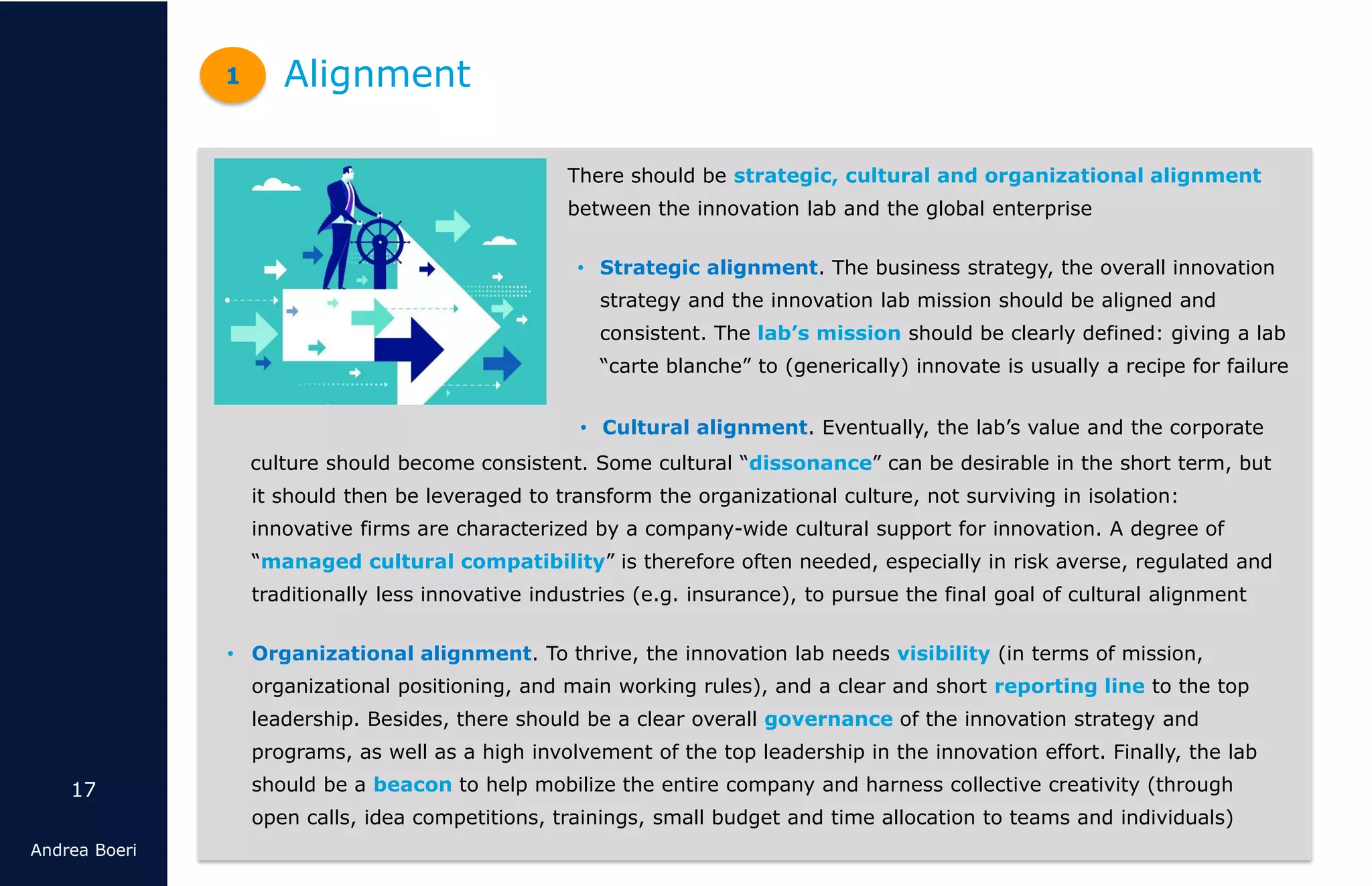 1 Alignment

There should be strategic, cultural and organizational alignment between the innovation lab and the global enterprise

• Strategic alignment. The business strategy, the overall innovation strategy and the innovation lab mission should be aligned and consistent. The lab's mission should be clearly defined: giving a lab "carte blanche" to (generically) innovate is usually a recipe for failure

• Cultural alignment. Eventually, the lab's value and the corporate culture should become consistent. Some cultural "dissonance" can be desirable in the short term, but it should then be leveraged to transform the organizational culture, not surviving in isolation: innovative firms are characterized by a company-wide cultural support for innovation. A degree of "managed cultural compatibility" is therefore often needed, especially in risk averse, regulated and traditionally less innovative industries (e.g. insurance), to pursue the final goal of cultural alignment

• Organizational alignment. To thrive, the innovation lab needs visibility (in terms of mission, organizational positioning, and main working rules), and a clear and short reporting line to the top leadership. Besides, there should be a clear overall governance of the innovation strategy and programs, as well as a high involvement of the top leadership in the innovation effort. Finally, the lab should be a beacon to help mobilize the entire company and harness collective creativity (through open calls, idea competitions, trainings, small budget and time allocation to teams and individuals)

17

Andrea Boeri